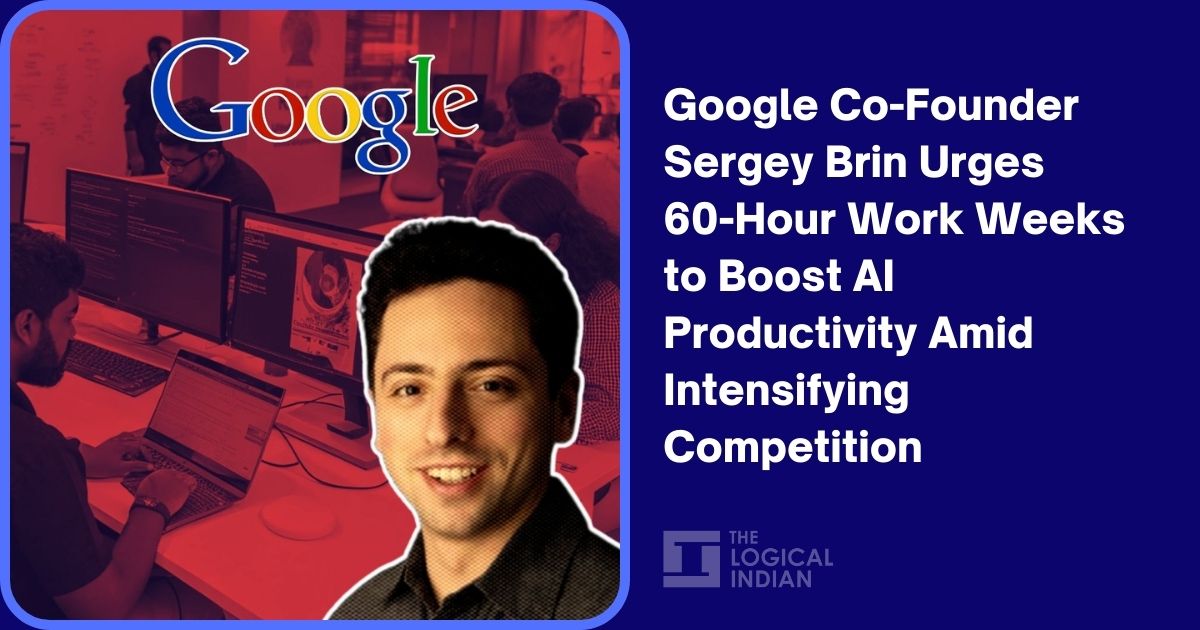 Google

Google Co-Founder Sergey Brin Urges 60-Hour Work Weeks to Boost AI Productivity Amid Intensifying Competition

THE LOGICAL INDIAN